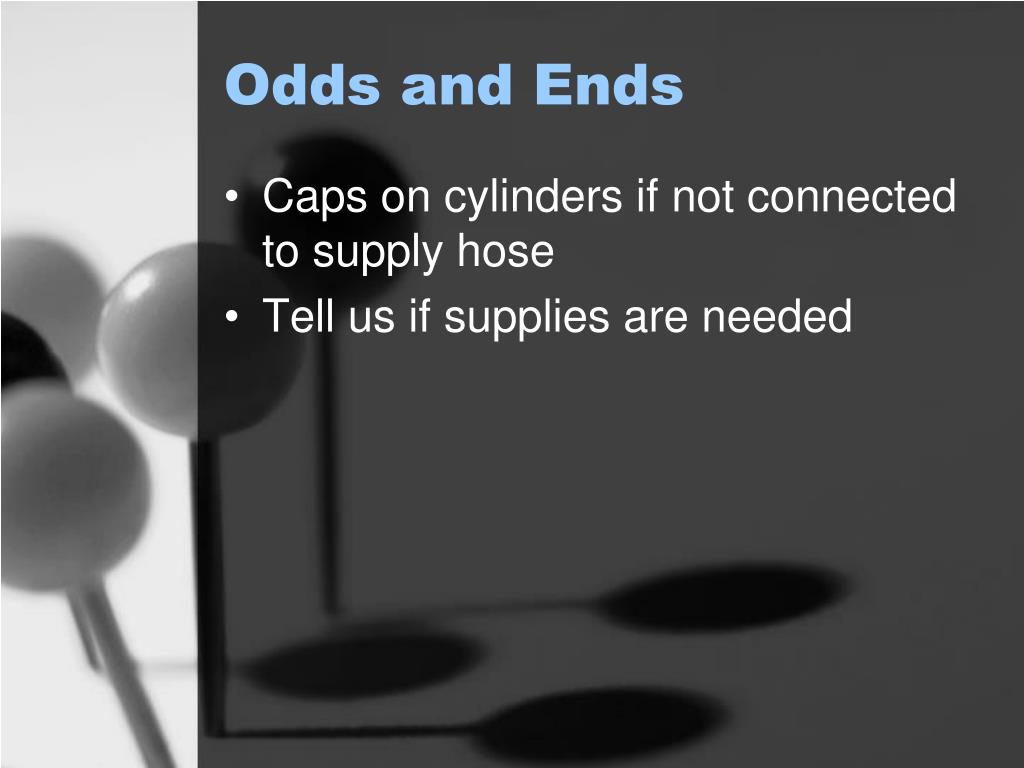 Odds and Ends

• Caps on cylinders if not connected to supply hose
• Tell us if supplies are needed